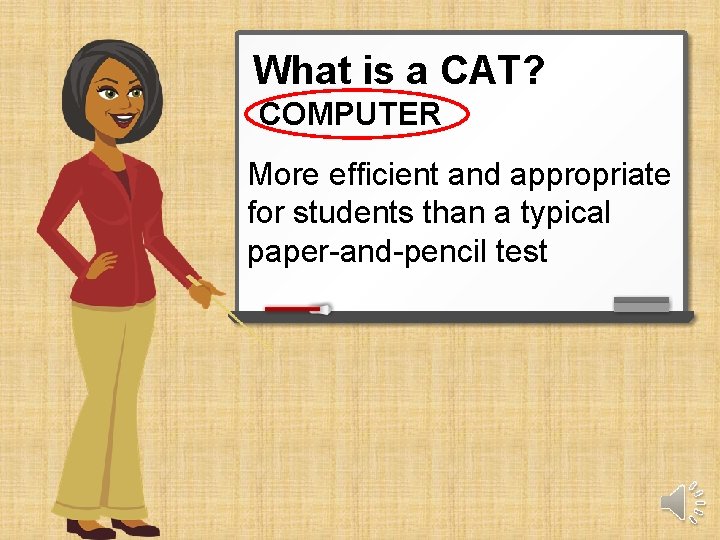 What is a CAT?
COMPUTER

More efficient and appropriate for students than a typical paper-and-pencil test